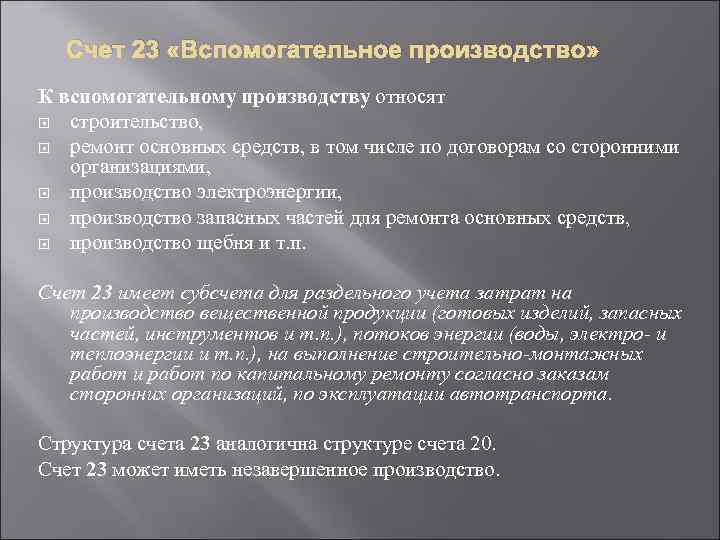 Счет 23 «Вспомогательное производство»

К вспомогательному производству относят
строительство,
ремонт основных средств, в том числе по договорам со сторонними организациями,
производство электроэнергии,
производство запасных частей для ремонта основных средств,
производство щебня и т.п.

Счет 23 имеет субсчета для раздельного учета затрат на производство вещественной продукции (готовых изделий, запасных частей, инструментов и т.п.), потоков энергии (воды, электро- и теплоэнергии и т.п.), на выполнение строительно-монтажных работ и работ по капитальному ремонту согласно заказам сторонних организаций, по эксплуатации автотранспорта.

Структура счета 23 аналогична структуре счета 20.
Счет 23 может иметь незавершенное производство.